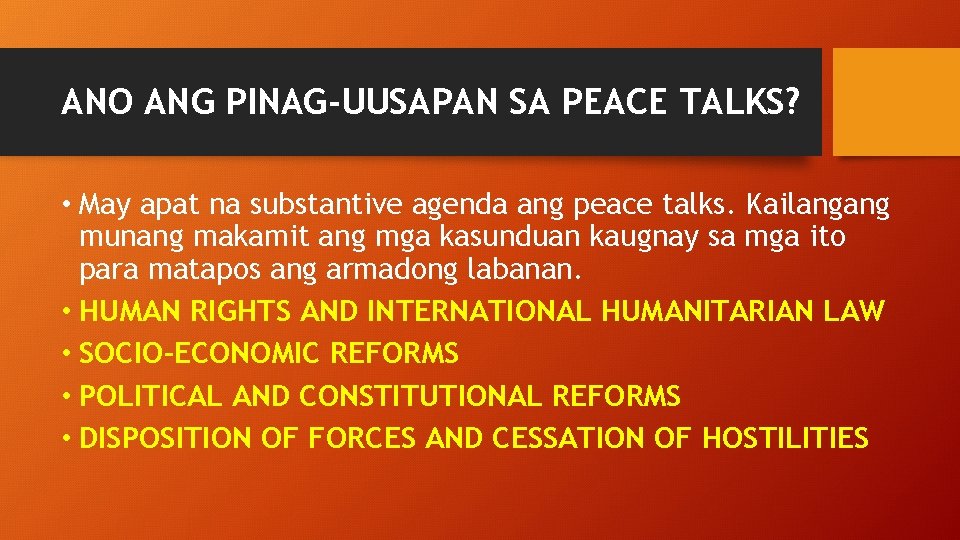 ANO ANG PINAG-UUSAPAN SA PEACE TALKS?

• May apat na substantive agenda ang peace talks. Kailangang munang makamit ang mga kasunduan kaugnay sa mga ito para matapos ang armadong labanan.
• HUMAN RIGHTS AND INTERNATIONAL HUMANITARIAN LAW
• SOCIO-ECONOMIC REFORMS
• POLITICAL AND CONSTITUTIONAL REFORMS
• DISPOSITION OF FORCES AND CESSATION OF HOSTILITIES